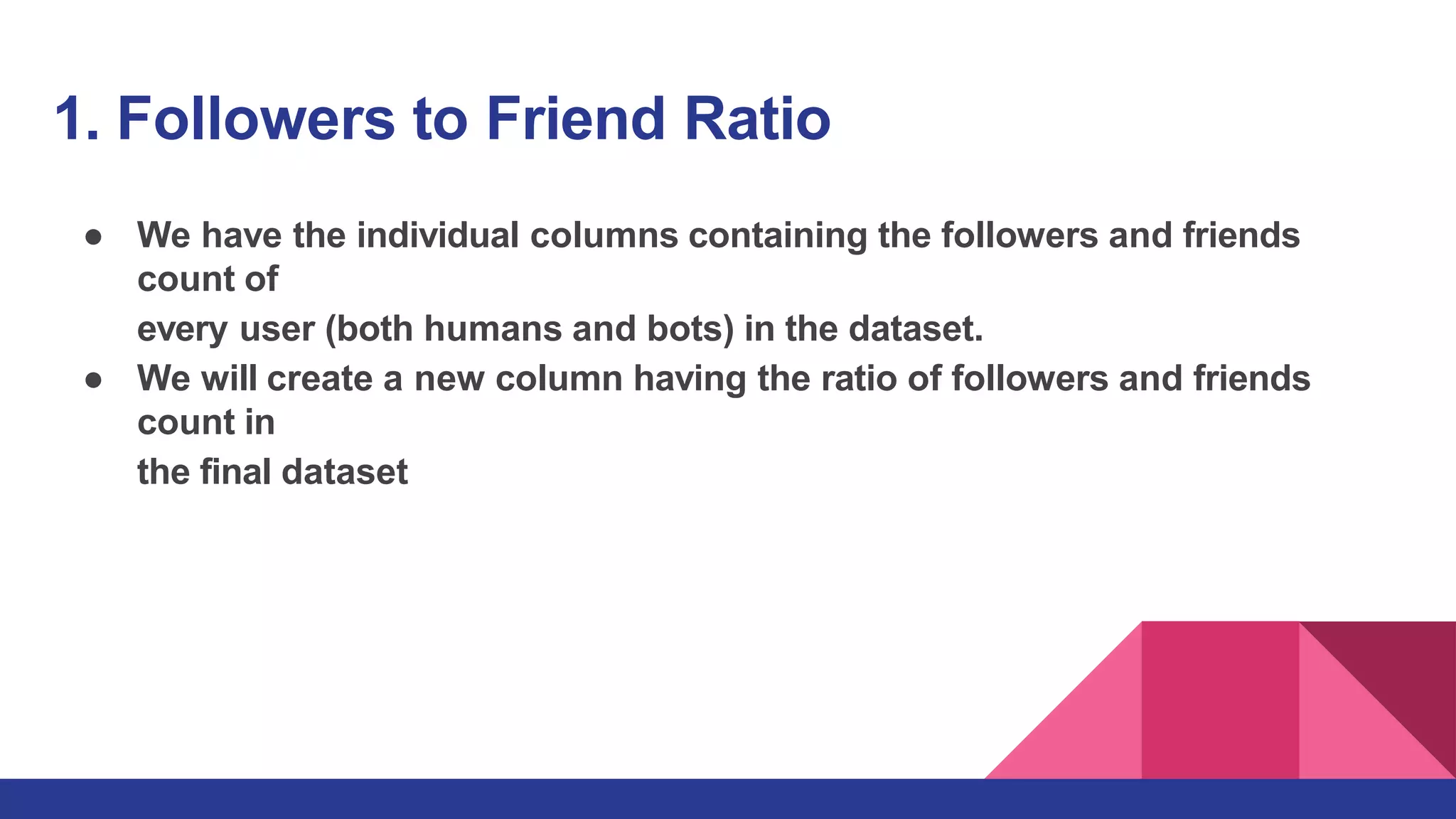 1. Followers to Friend Ratio

● We have the individual columns containing the followers and friends count of
every user (both humans and bots) in the dataset.
● We will create a new column having the ratio of followers and friends count in
the final dataset